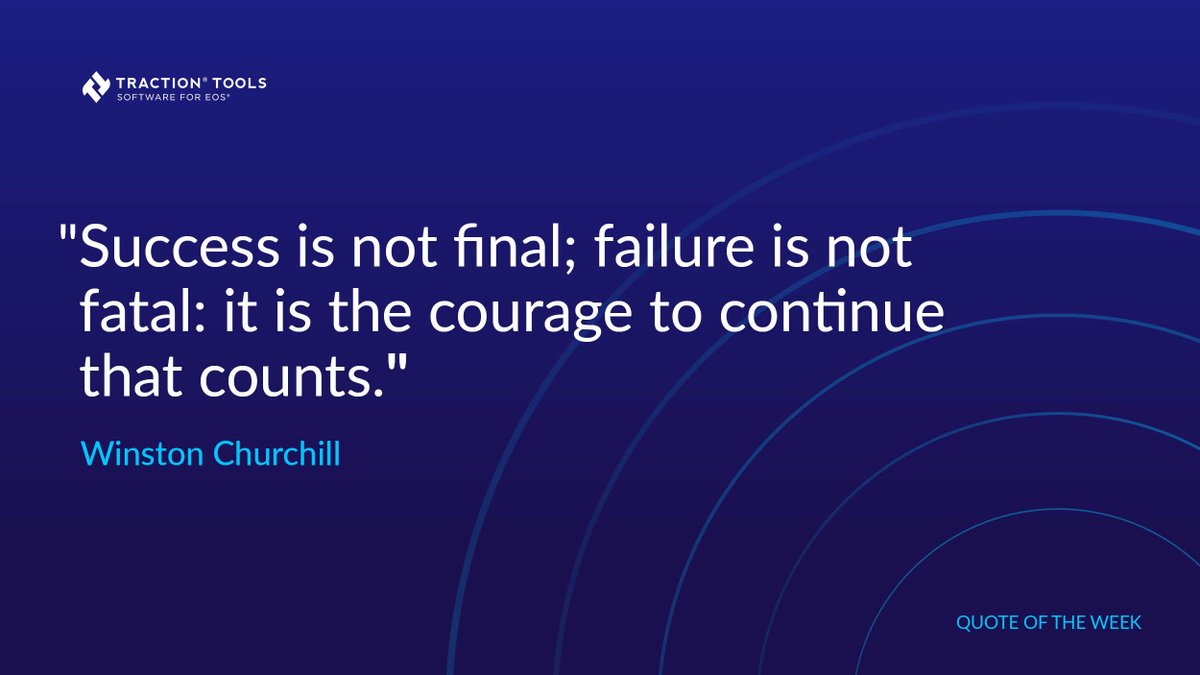 TRACTION® TOOLS
SOFTWARE FOR EOS®

"Success is not final; failure is not fatal: it is the courage to continue that counts."

Winston Churchill

QUOTE OF THE WEEK